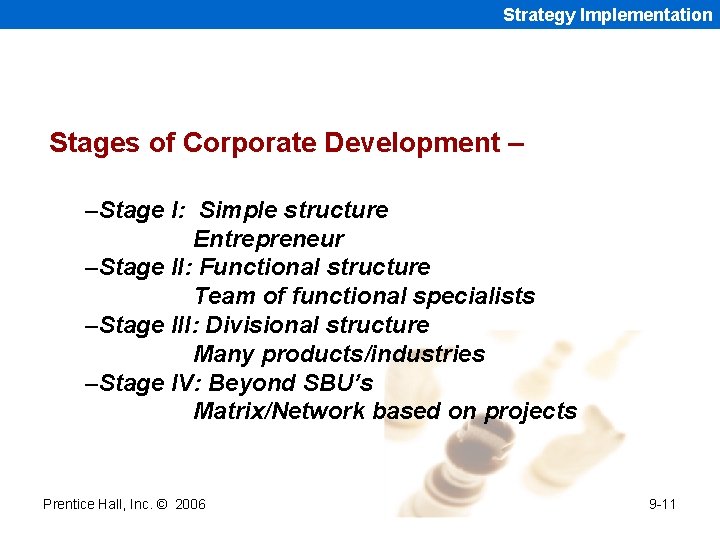 Strategy Implementation

Stages of Corporate Development –

–Stage I: Simple structure
Entrepreneur
–Stage II: Functional structure
Team of functional specialists
–Stage III: Divisional structure
Many products/industries
–Stage IV: Beyond SBU's
Matrix/Network based on projects

Prentice Hall, Inc. © 2006

9-11